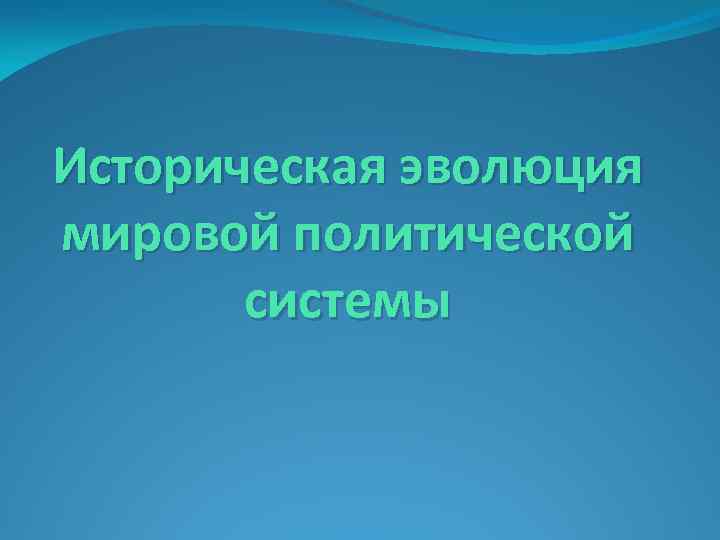 Историческая эволюция мировой политической системы